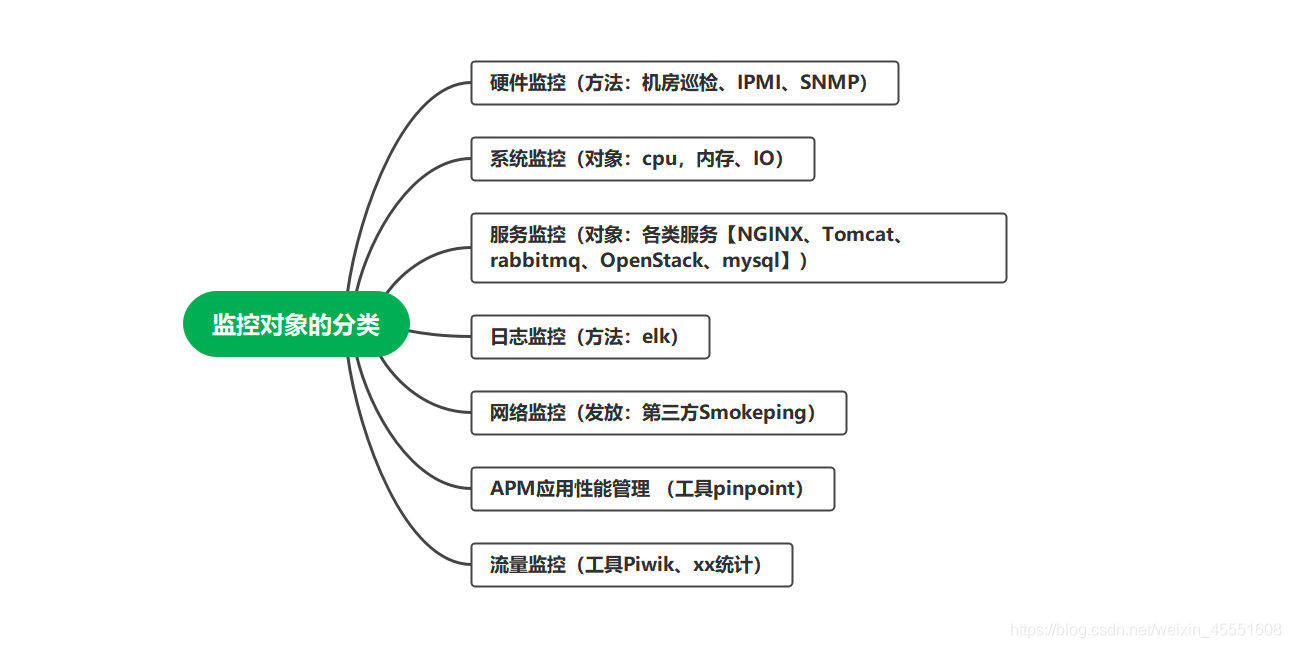 监控对象的分类

硬件监控（方法：机房巡检、IPMI、SNMP）

系统监控（对象：cpu，内存、IO）

服务监控（对象：各类服务【NGINX、Tomcat、rabbitmq、OpenStack、mysql】）

日志监控（方法：elk）

网络监控（发放：第三方Smokeping）

APM应用性能管理 （工具pinpoint）

流量监控（工具Piwik、xx统计）

https://blog.csdn.net/weixin_45551608